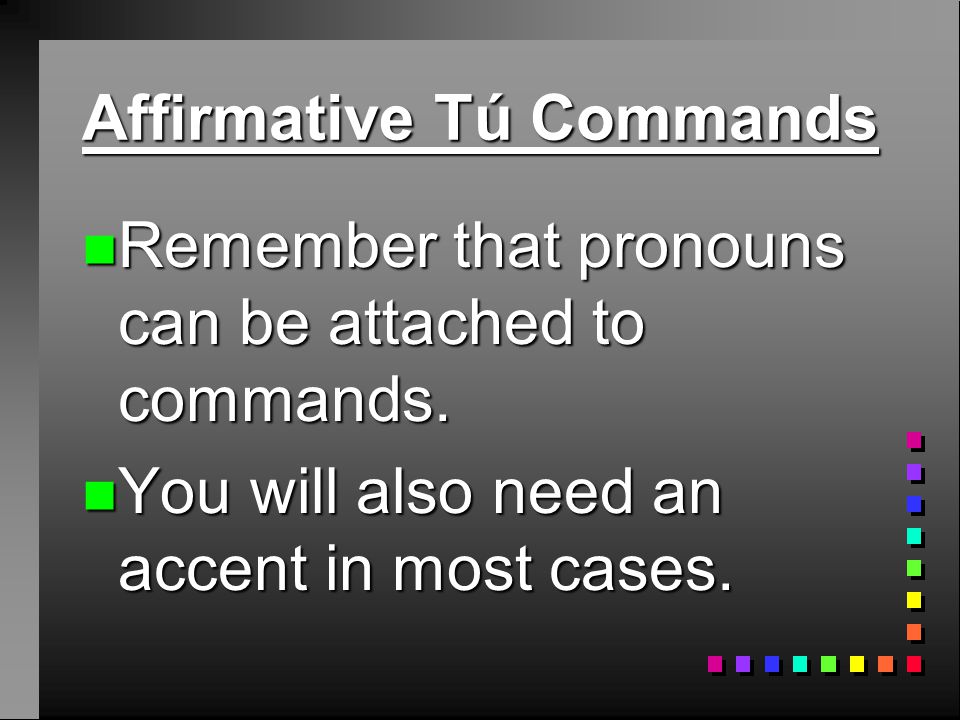 Affirmative Tú Commands

Remember that pronouns can be attached to commands.

You will also need an accent in most cases.